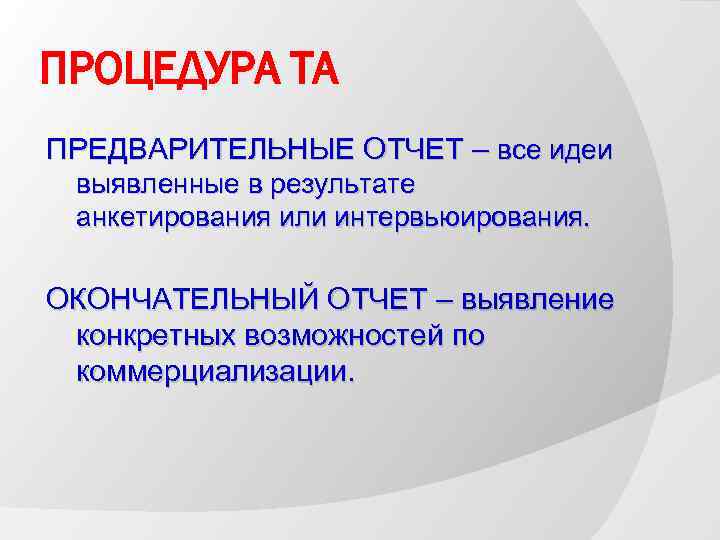 ПРОЦЕДУРА ТА

ПРЕДВАРИТЕЛЬНЫЕ ОТЧЕТ – все идеи выявленные в результате анкетирования или интервьюирования.

ОКОНЧАТЕЛЬНЫЙ ОТЧЕТ – выявление конкретных возможностей по коммерциализации.